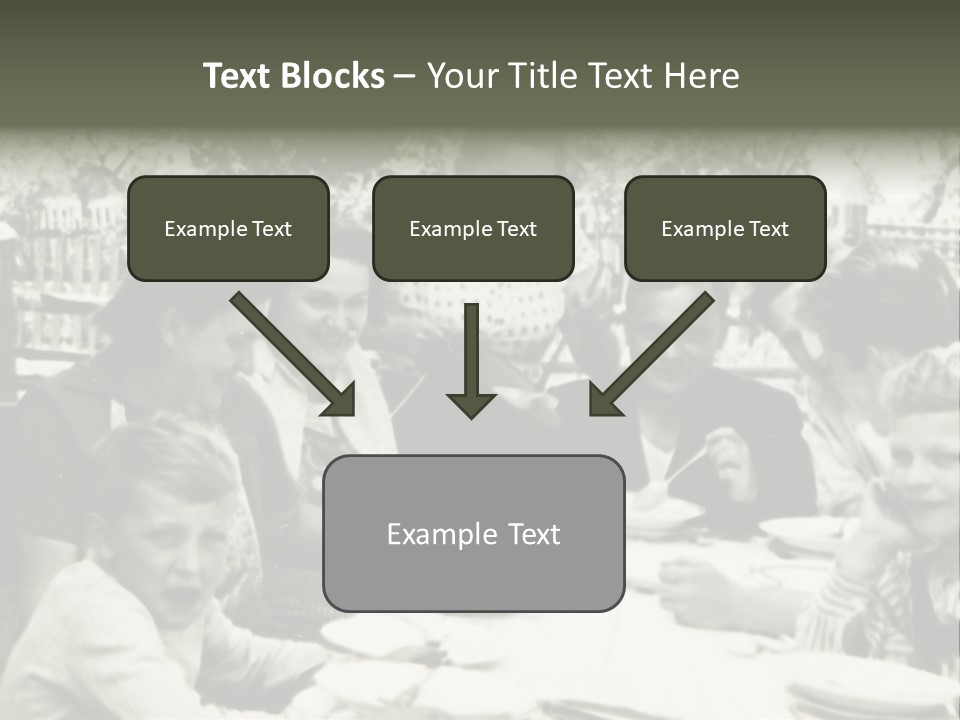 Text Blocks – Your Title Text Here

Example Text

Example Text

Example Text

Example Text